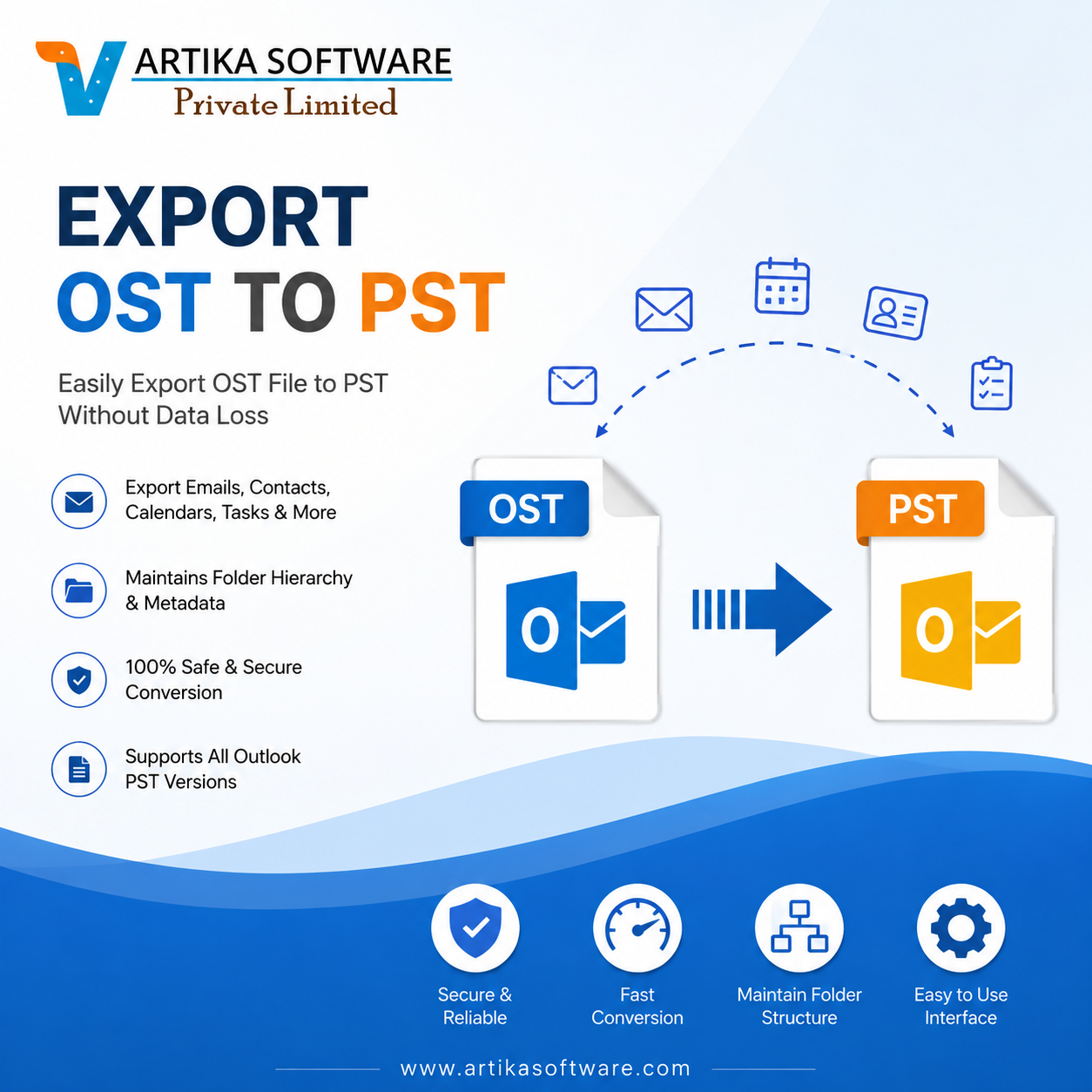 ARTIKA SOFTWARE
Private Limited

EXPORT
OST TO PST

Easily Export OST File to PST Without Data Loss

Export Emails, Contacts, Calendars, Tasks & More

Maintains Folder Hierarchy & Metadata

100% Safe & Secure Conversion

Supports All Outlook PST Versions

OST
O

PST
O

Secure & Reliable

Fast Conversion

Maintain Folder Structure

Easy to Use Interface

www.artikasoftware.com